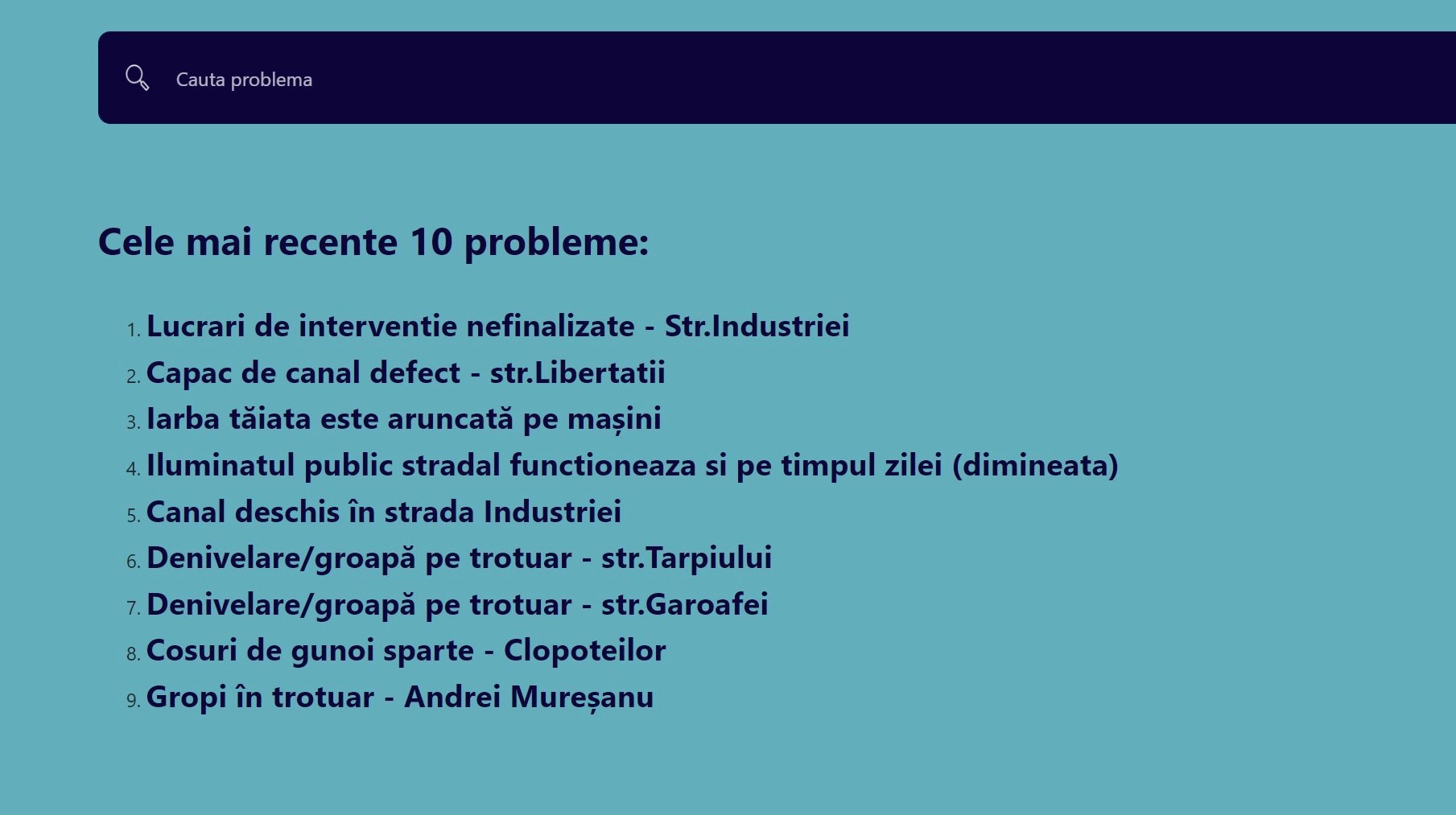 Cauta problema

Cele mai recente 10 probleme:

1. Lucrari de interventie nefinalizate - Str.Industriei
2. Capac de canal defect - str.Libertatii
3. Iarba tăiata este aruncată pe mașini
4. Iluminatul public stradal functioneaza si pe timpul zilei (dimineata)
5. Canal deschis în strada Industriei
6. Denivelare/groapă pe trotuar - str.Tarpiului
7. Denivelare/groapă pe trotuar - str.Garoafei
8. Cosuri de gunoi sparte - Clopoteilor
9. Gropi în trotuar - Andrei Mureșanu